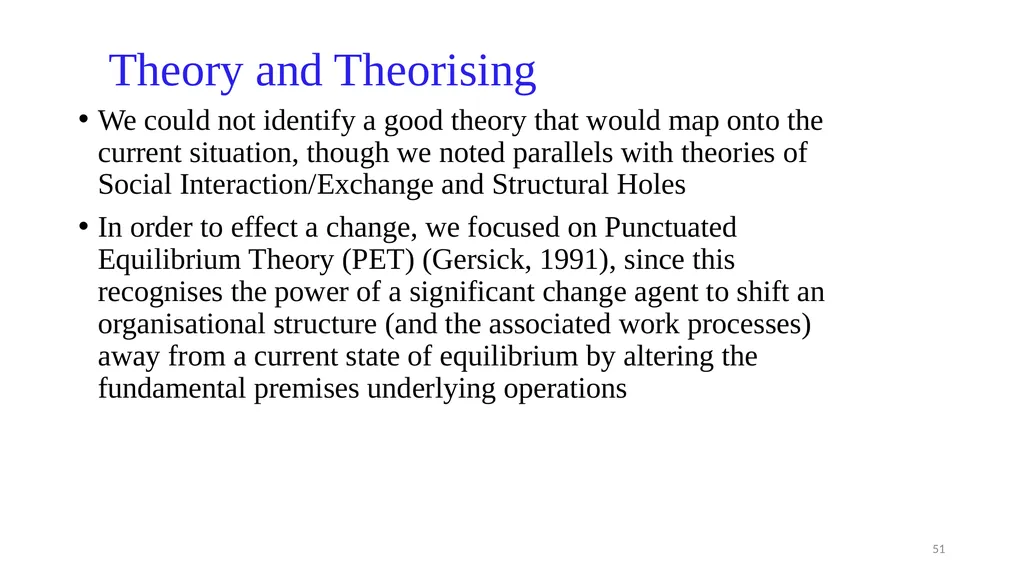 Theory and Theorising

• We could not identify a good theory that would map onto the current situation, though we noted parallels with theories of Social Interaction/Exchange and Structural Holes

• In order to effect a change, we focused on Punctuated Equilibrium Theory (PET) (Gersick, 1991), since this recognises the power of a significant change agent to shift an organisational structure (and the associated work processes) away from a current state of equilibrium by altering the fundamental premises underlying operations

51